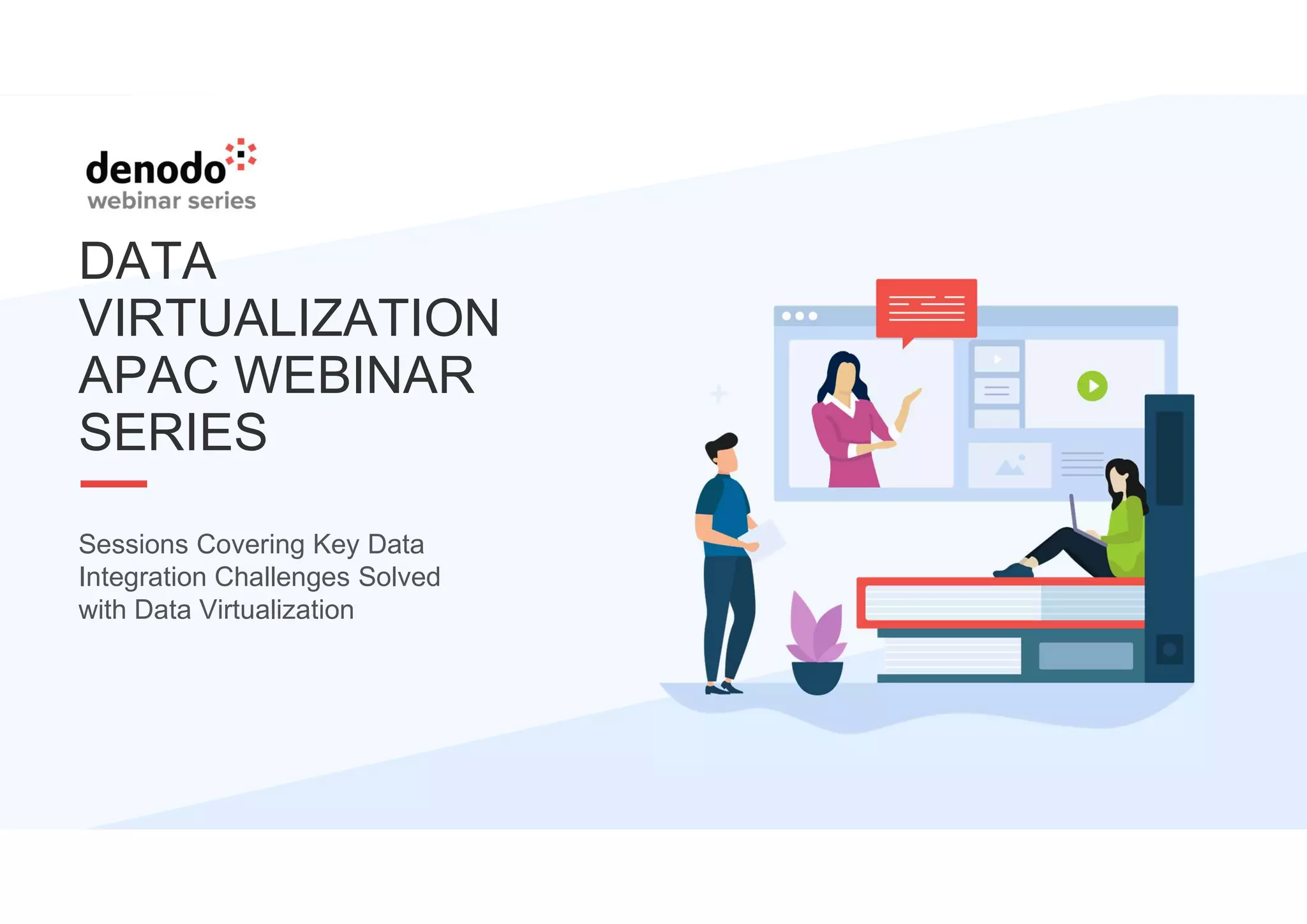 denodo
webinar series

DATA VIRTUALIZATION APAC WEBINAR SERIES

Sessions Covering Key Data Integration Challenges Solved with Data Virtualization